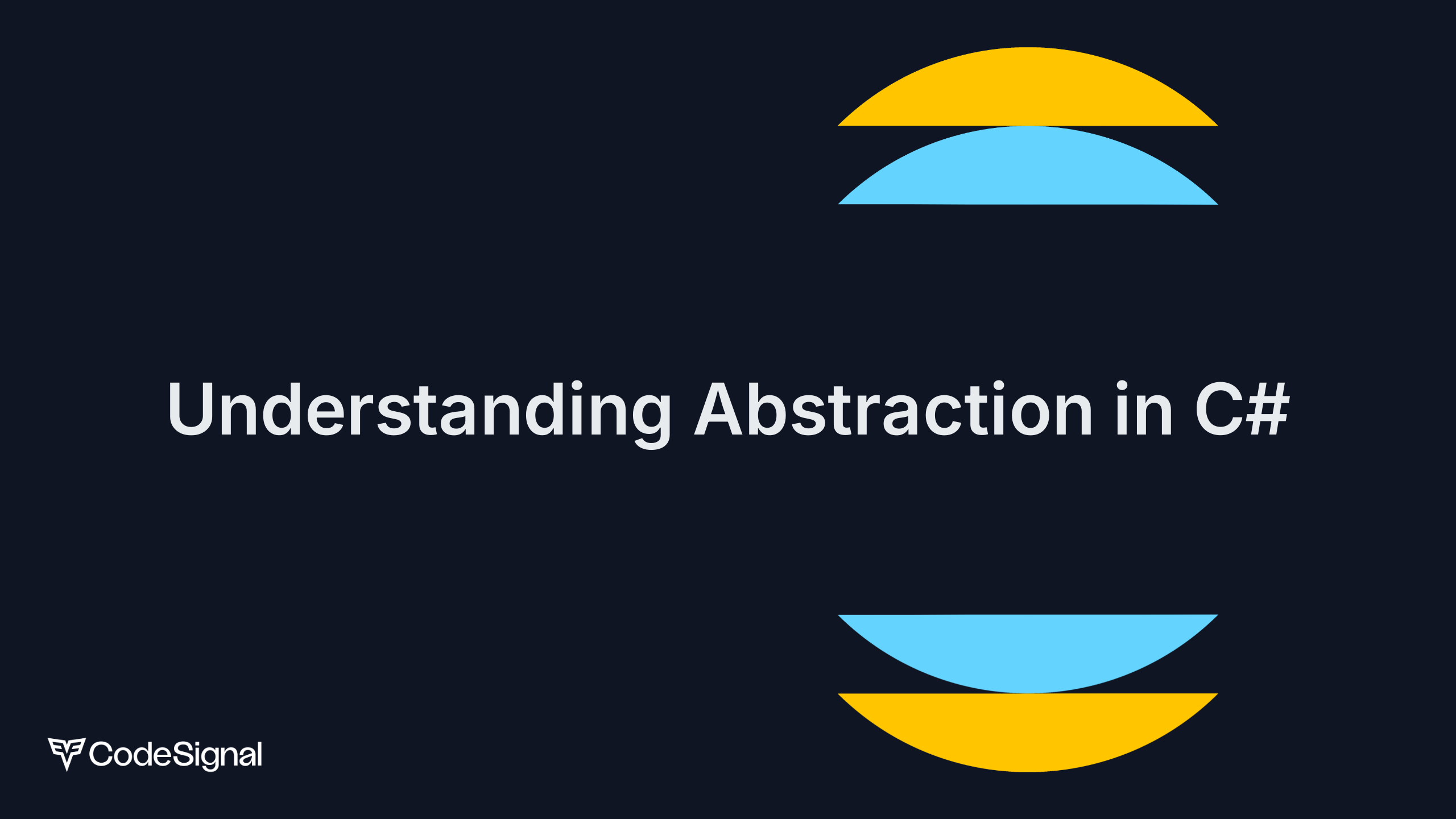 Understanding Abstraction in C#

CodeSignal